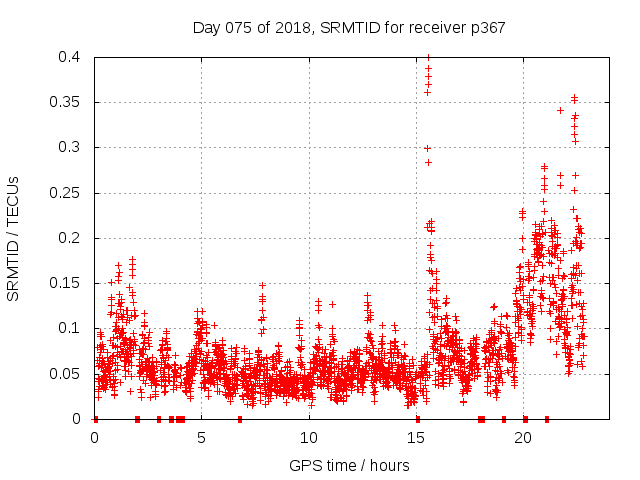 Day 075 of 2018, SRMTID for receiver p367

SRMTID / TECUs

0.4
0.35
0.3
0.25
0.2
0.15
0.1
0.05
0

0
5
10
15
20

GPS time / hours